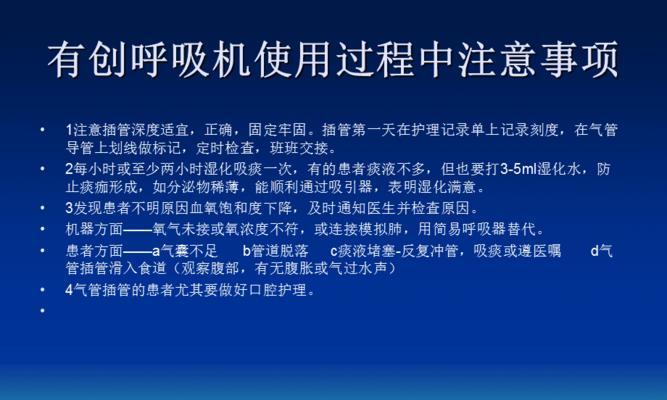 有创呼吸机使用过程中注意事项

• 1注意插管深度适宜，正确，固定牢固。插管第一天在护理记录单上记录刻度，在气管导管上划线做标记，定时检查，班班交接。
• 2每小时或至少两小时湿化吸痰一次，有的患者痰液不多，但也要打3-5ml湿化水，防止痰痂形成，如分泌物稀薄，能顺利通过吸引器，表明湿化满意。
• 3发现患者不明原因血氧饱和度下降，及时通知医生并检查原因。
• 机器方面——氧气未接或氧浓度不符，或连接模拟肺，用简易呼吸器替代。
• 患者方面——a气囊不足 b管道脱落 c痰液堵塞-反复冲管，吸痰或遵医嘱 d气管插管滑入食道（观察腹部，有无腹胀或气过水声）
• 4气管插管的患者尤其要做好口腔护理。
•